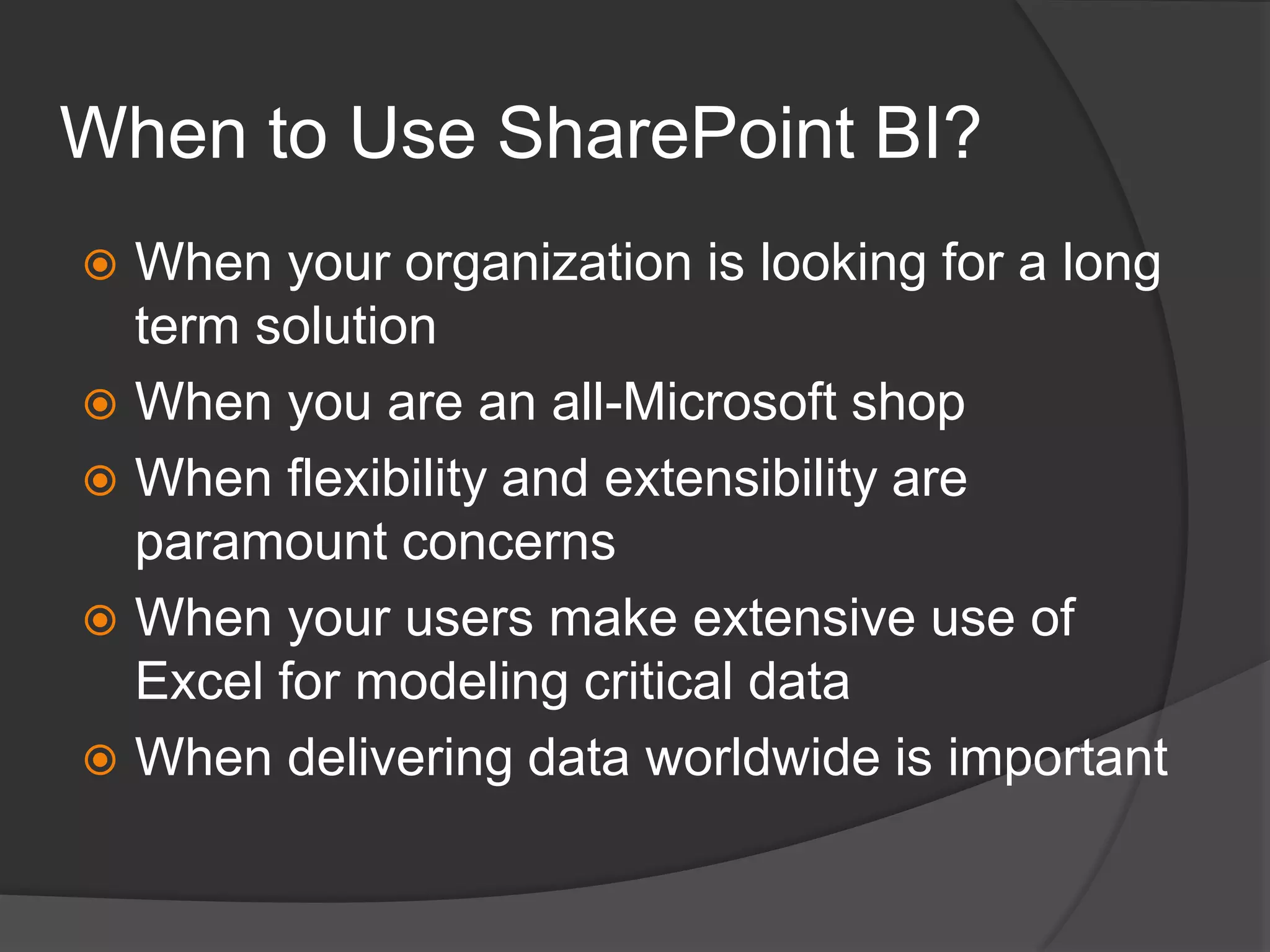 When to Use SharePoint BI?

When your organization is looking for a long term solution

When you are an all-Microsoft shop

When flexibility and extensibility are paramount concerns

When your users make extensive use of Excel for modeling critical data

When delivering data worldwide is important